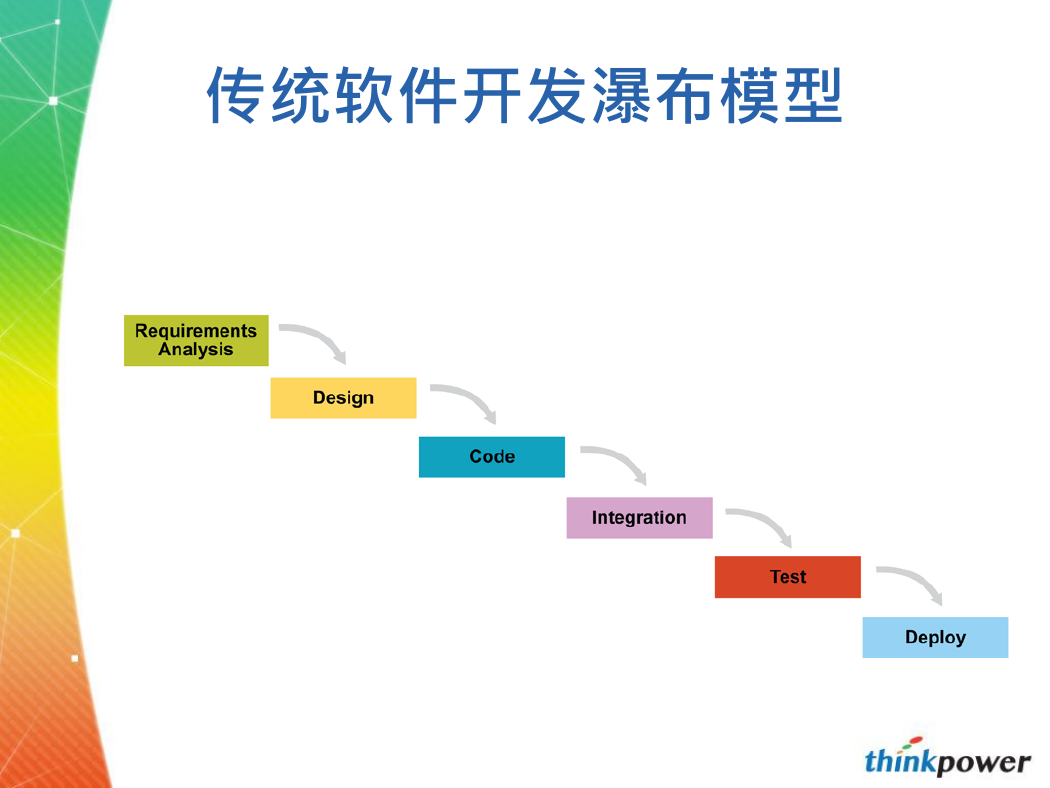 传统软件开发瀑布模型

Requirements Analysis

Design

Code

Integration

Test

Deploy

thinkpower